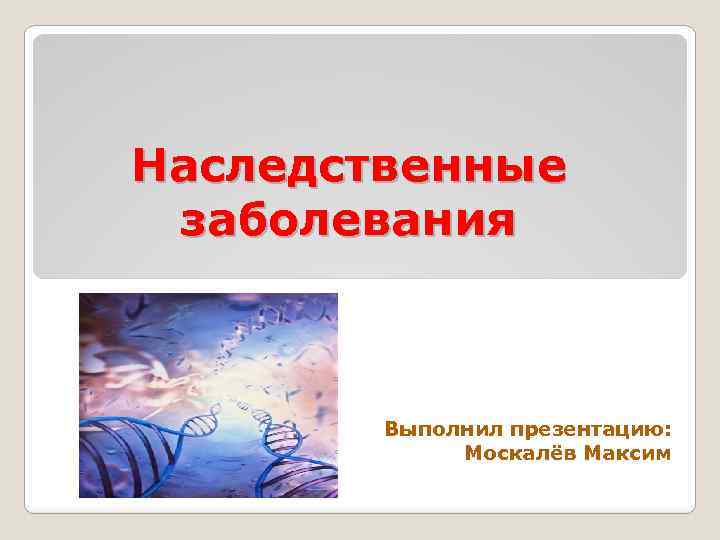 Наследственные заболевания

Выполнил презентацию:
Москалёв Максим